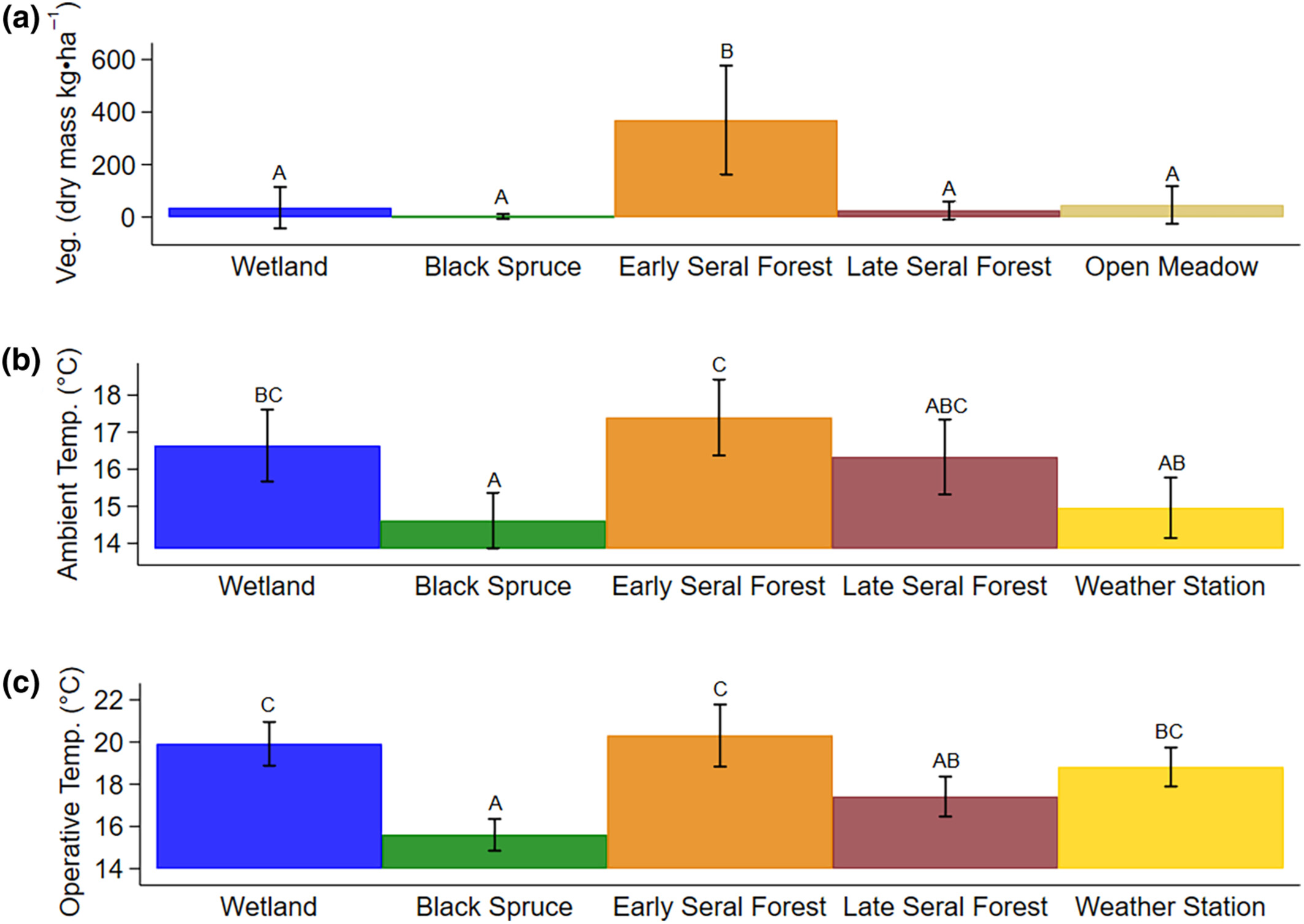 (a)

Veg. (dry mass kg•ha$^{-1}$)

600
400
200
0

A
A
B
A
A

Wetland
Black Spruce
Early Seral Forest
Late Seral Forest
Open Meadow

(b)

Ambient Temp. (°C)

18
17
16
15
14

BC
A
C
ABC
AB

Wetland
Black Spruce
Early Seral Forest
Late Seral Forest
Weather Station

(c)

Operative Temp. (°C)

22
20
18
16
14

C
A
C
AB
BC

Wetland
Black Spruce
Early Seral Forest
Late Seral Forest
Weather Station